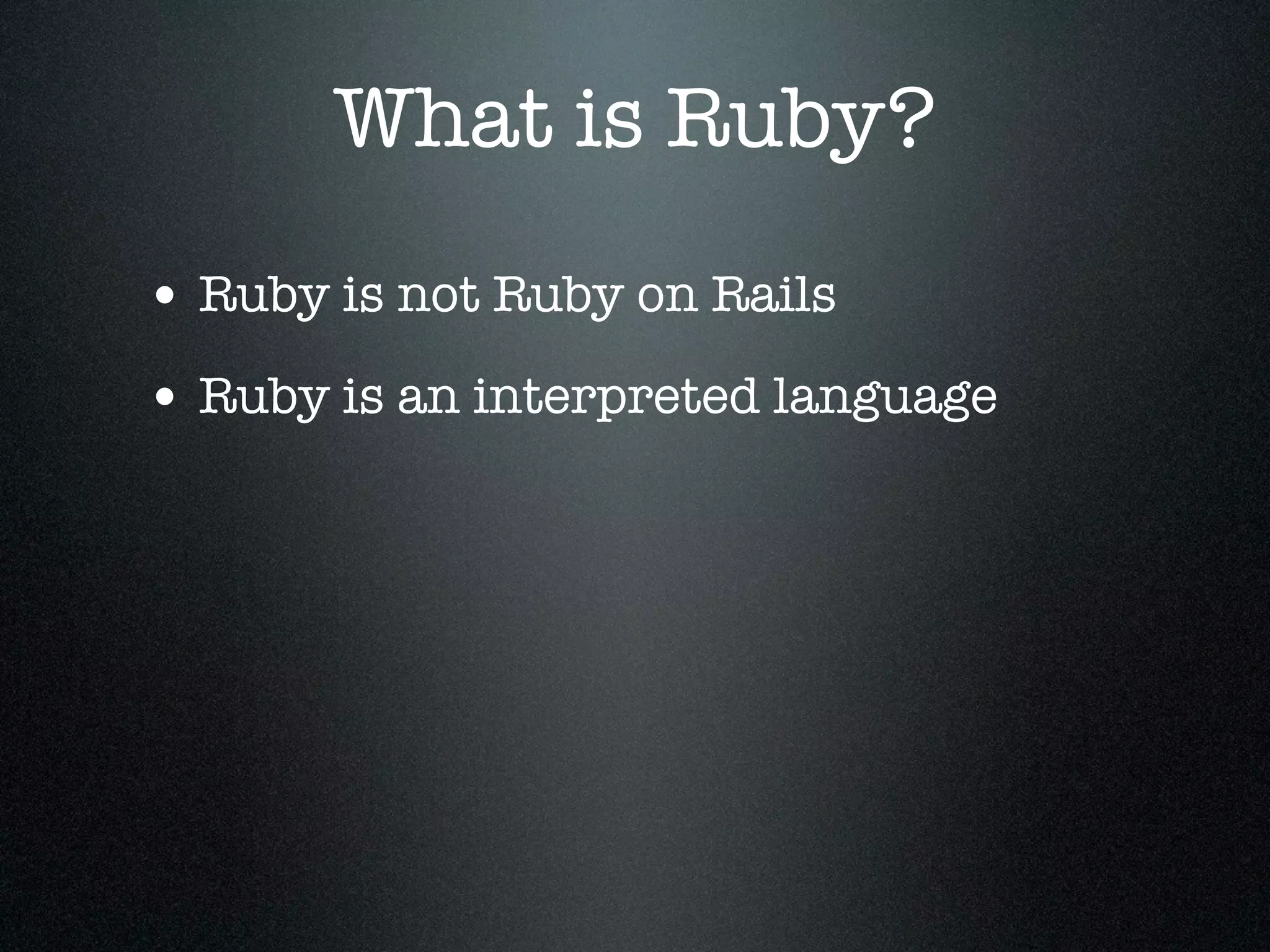 What is Ruby?

• Ruby is not Ruby on Rails

• Ruby is an interpreted language